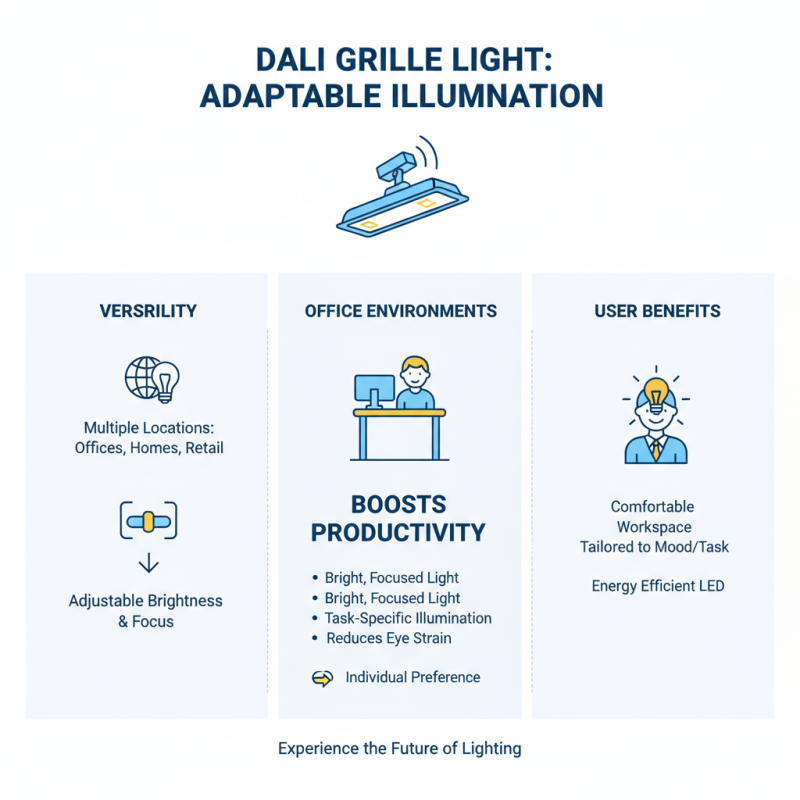 DALI GRILLE LIGHT:
ADAPTABLE ILLUMNATION

VERSRILITY

Multiple Locations:
Offices, Homes, Retail

Adjustable Brightness
& Focus

OFFICE ENVIRONMENTS

BOOSTS
PRODUCTIVITY

• Bright, Focused Light
• Bright, Focused Light
• Task-Specific Illumination
• Reduces Eye Strain

Individual Preference

USER BENEFITS

Comfortable
Workspace
Tailored to Mood/Task

Energy Efficient LED

Experience the Future of Lighting